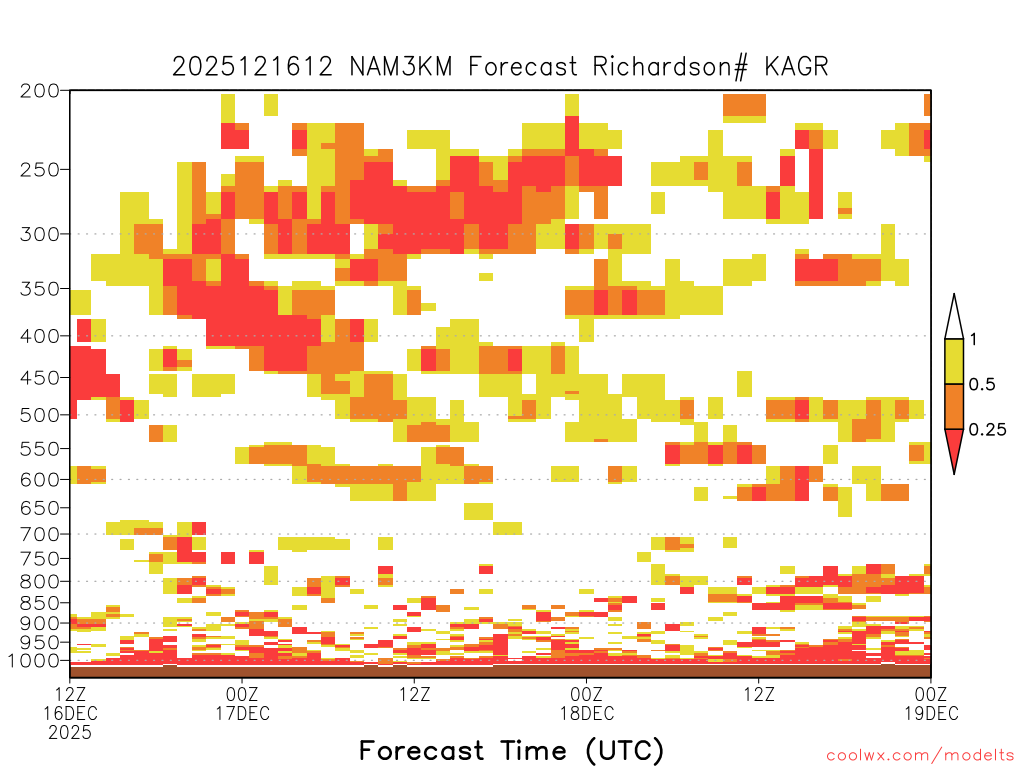 2025121612 NAM3KM Forecast Richardson# KAGR

200
250
300
350
400
450
500
550
600
650
700
750
800
850
900
950
1000

1
0.5
0.25

12Z
16DEC
2025

00Z
17DEC

12Z

00Z
18DEC

12Z

00Z
19DEC

Forecast Time (UTC)

coolwx.com/modelts